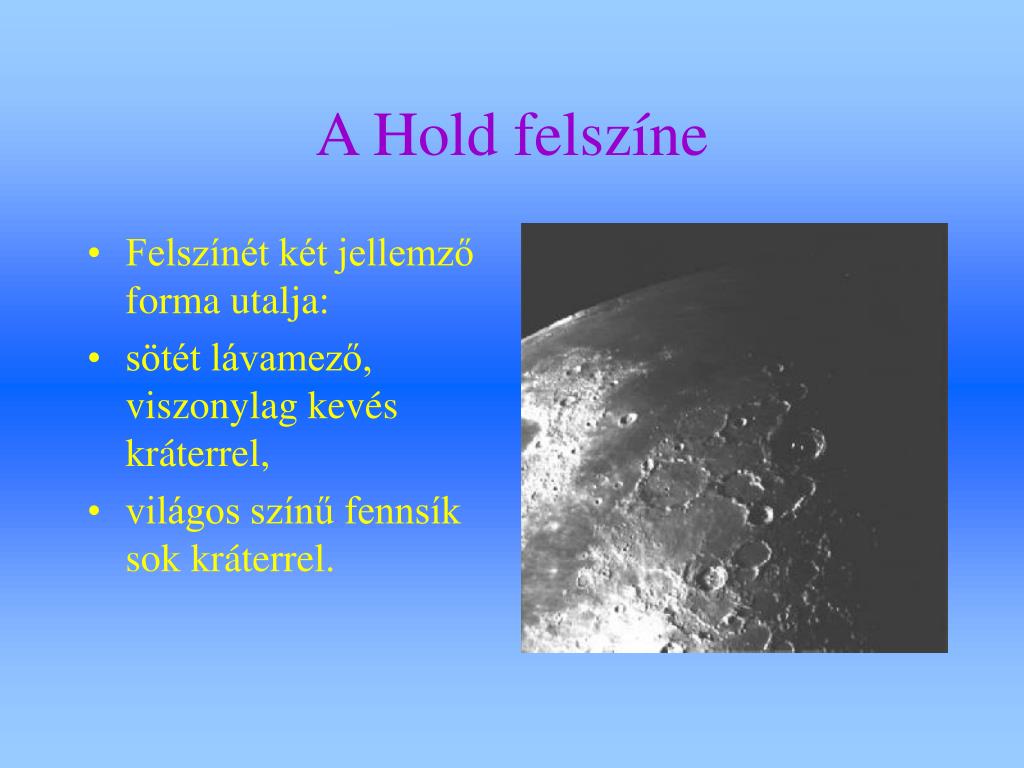 A Hold felszíne

• Felszínét két jellemző forma utalja:
• sötét lávamező, viszonylag kevés kráterrel,
• világos színű fennsík sok kráterrel.